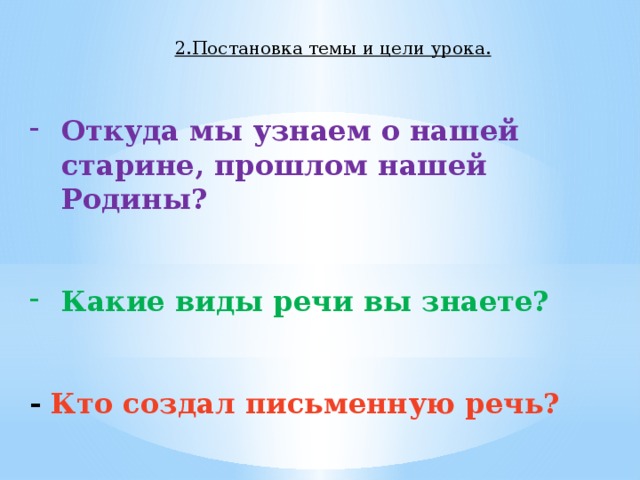 2.Постановка темы и цели урока.

- Откуда мы узнаем о нашей старине, прошлом нашей Родины?

- Какие виды речи вы знаете?

- Кто создал письменную речь?